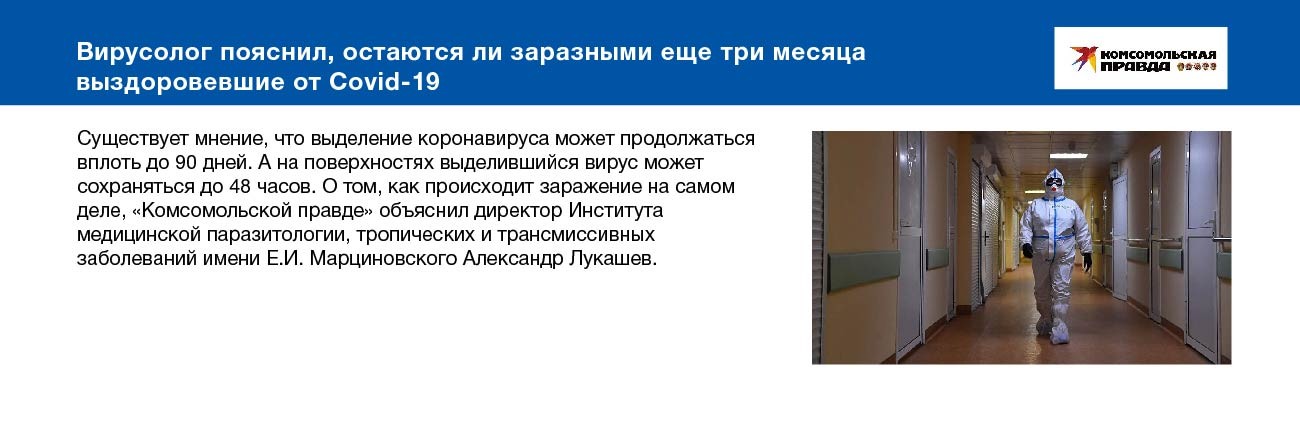 Вирусолог пояснил, остаются ли заразными еще три месяца выздоровевшие от Covid-19

КОМСОМОЛЬСКАЯ ПРАВДА

Существует мнение, что выделение коронавируса может продолжаться вплоть до 90 дней. А на поверхностях выделившийся вирус может сохраняться до 48 часов. О том, как происходит заражение на самом деле, «Комсомольской правде» объяснил директор Института медицинской паразитологии, тропических и трансмиссивных заболеваний имени Е.И. Марциновского Александр Лукашев.